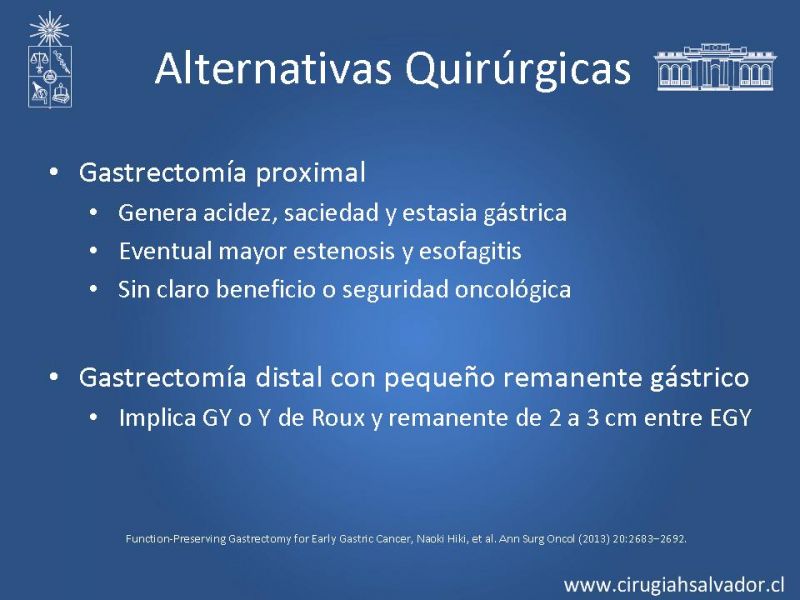 Alternativas Quirúrgicas

• Gastrectomía proximal
  • Genera acidez, saciedad y estasia gástrica
  • Eventual mayor estenosis y esofagitis
  • Sin claro beneficio o seguridad oncológica

• Gastrectomía distal con pequeño remanente gástrico
  • Implica GY o Y de Roux y remanente de 2 a 3 cm entre EGY

Function-Preserving Gastrectomy for Early Gastric Cancer, Naoki Hiki, et al. Ann Surg Oncol (2013) 20:2683–2692.

www.cirugiahsalvador.cl